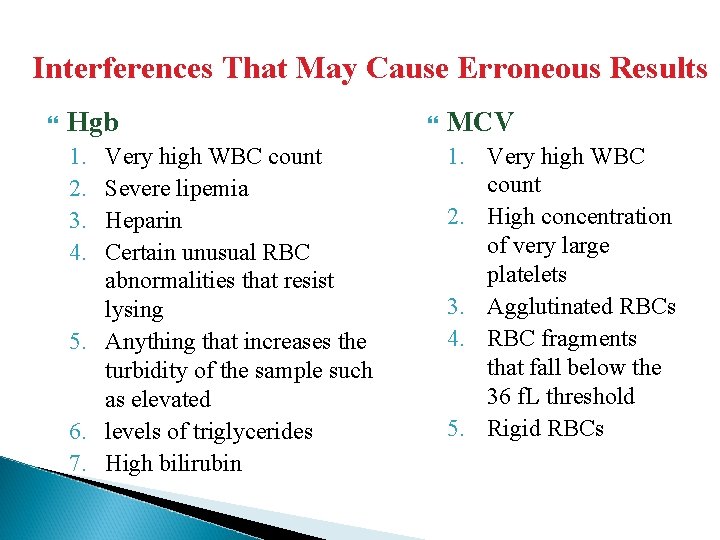 Interferences That May Cause Erroneous Results

Hgb

1. Very high WBC count
2. Severe lipemia
3. Heparin
4. Certain unusual RBC abnormalities that resist lysing
5. Anything that increases the turbidity of the sample such as elevated
6. levels of triglycerides
7. High bilirubin

MCV

1. Very high WBC count
2. High concentration of very large platelets
3. Agglutinated RBCs
4. RBC fragments that fall below the 36 fL threshold
5. Rigid RBCs